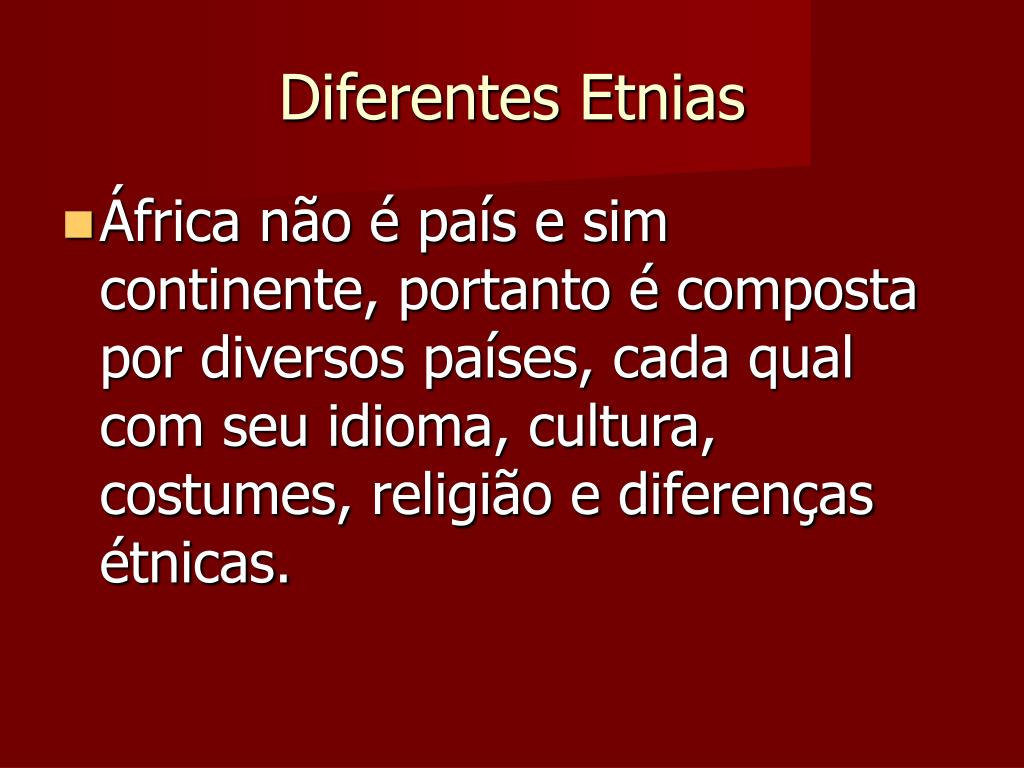 Diferentes Etnias

África não é país e sim continente, portanto é composta por diversos países, cada qual com seu idioma, cultura, costumes, religião e diferenças étnicas.